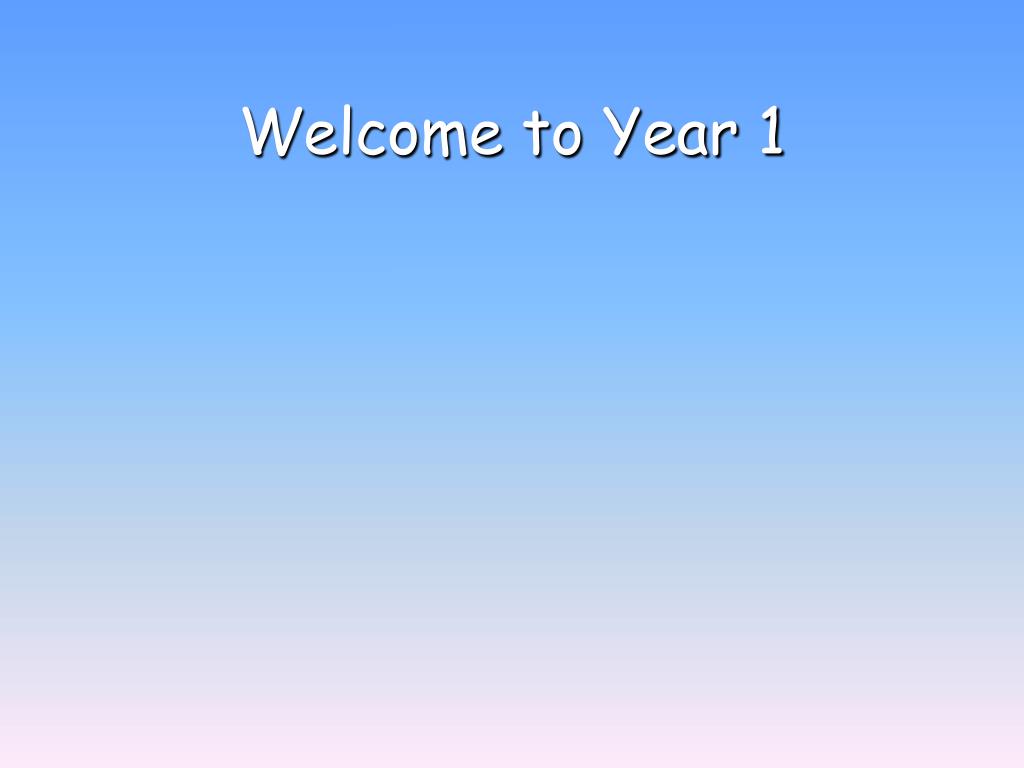 Welcome to Year 1